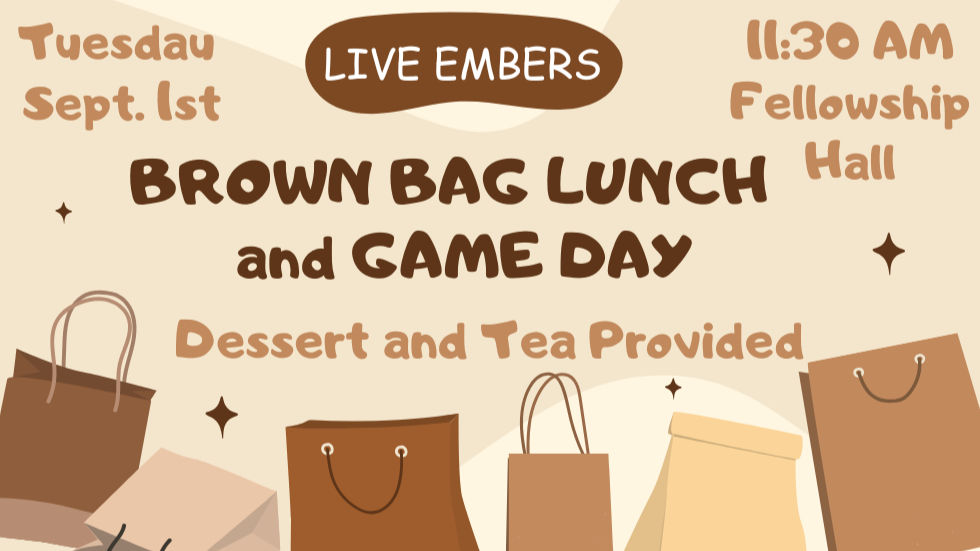 Tuesday
Sept. 1st

LIVE EMBERS

11:30 AM
Fellowship
Hall

BROWN BAG LUNCH
and GAME DAY

Dessert and Tea Provided